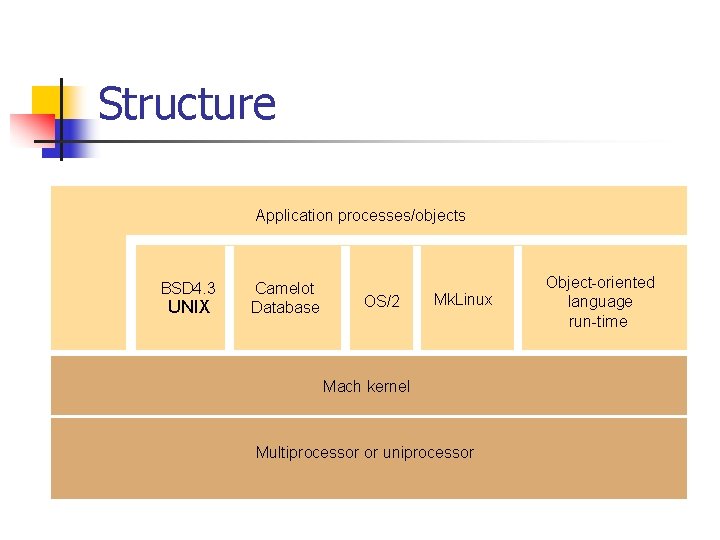 Structure

Application processes/objects

BSD4.3 UNIX

Camelot Database

OS/2

MkLinux

Object-oriented language run-time

Mach kernel

Multiprocessor or uniprocessor